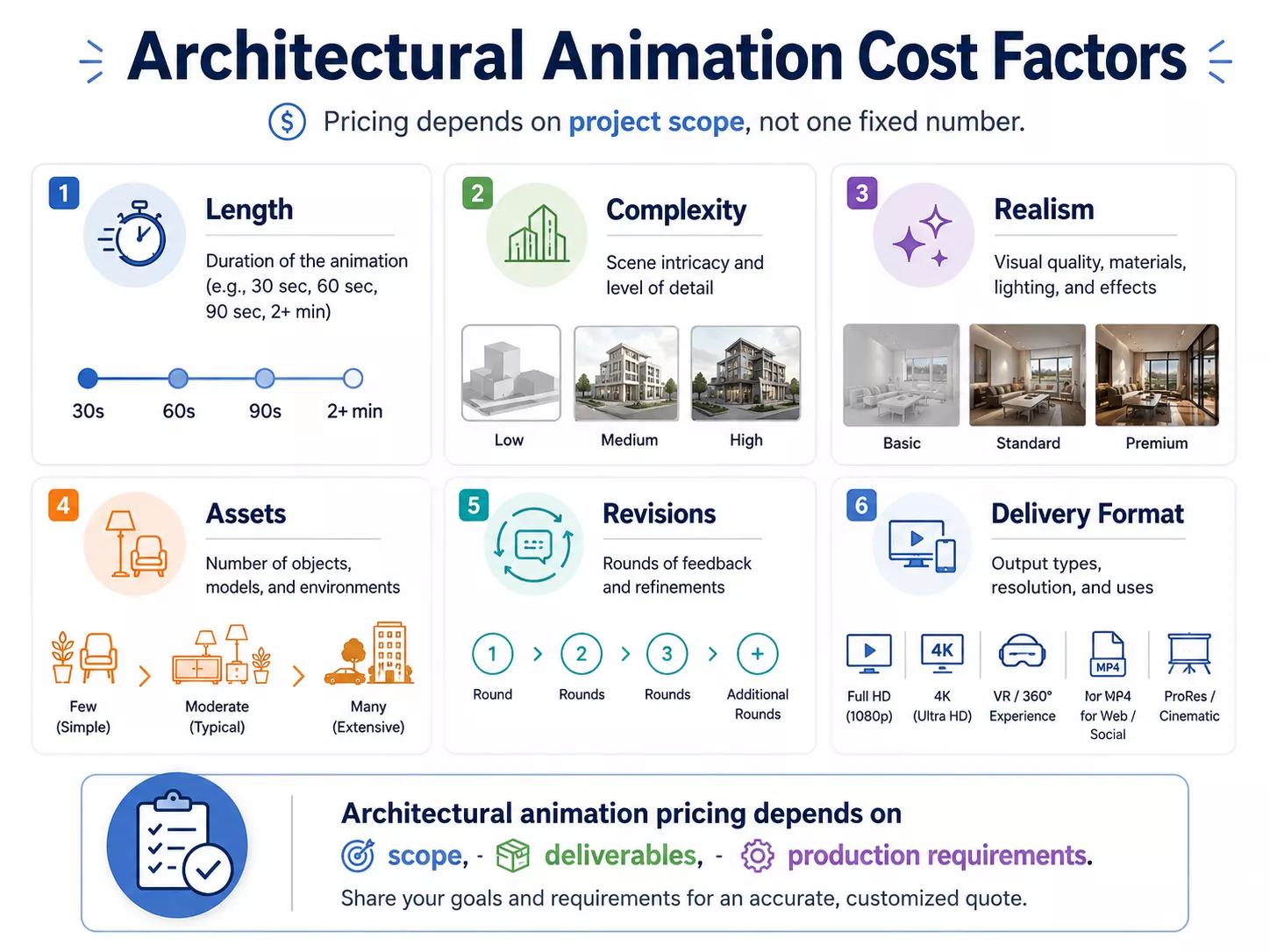 Architectural Animation Cost Factors

Pricing depends on project scope, not one fixed number.

1 Length

Duration of the animation (e.g., 30 sec, 60 sec, 90 sec, 2+ min)

30s 60s 90s 2+ min

2 Complexity

Scene intricacy and level of detail

Low Medium High

3 Realism

Visual quality, materials, lighting, and effects

Basic Standard Premium

4 Assets

Number of objects, models, and environments

Few (Simple) Moderate (Typical) Many (Extensive)

5 Revisions

Rounds of feedback and refinements

1 Round 2 Rounds 3 Rounds + Additional Rounds

6 Delivery Format

Output types, resolution, and uses

Full HD (1080p) 4K 4K (Ultra HD) VR / 360° Experience MP4 for MP4 for Web / Social ProRes / Cinematic

Architectural animation pricing depends on scope, - deliverables, - production requirements.

Share your goals and requirements for an accurate, customized quote.